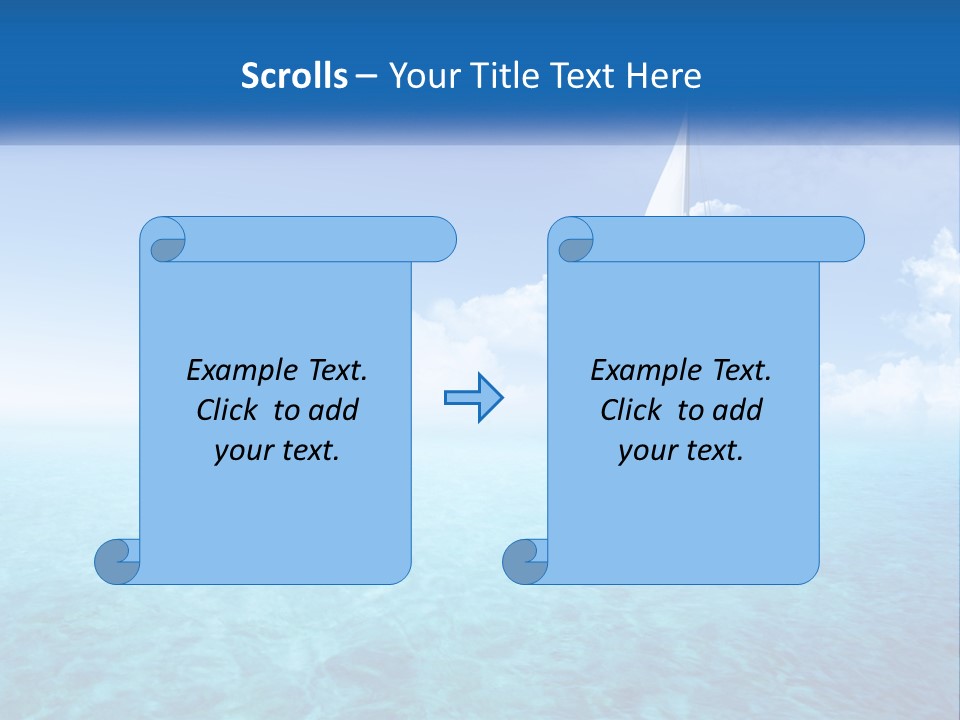 Scrolls – Your Title Text Here

Example Text. Click to add your text.

Example Text. Click to add your text.